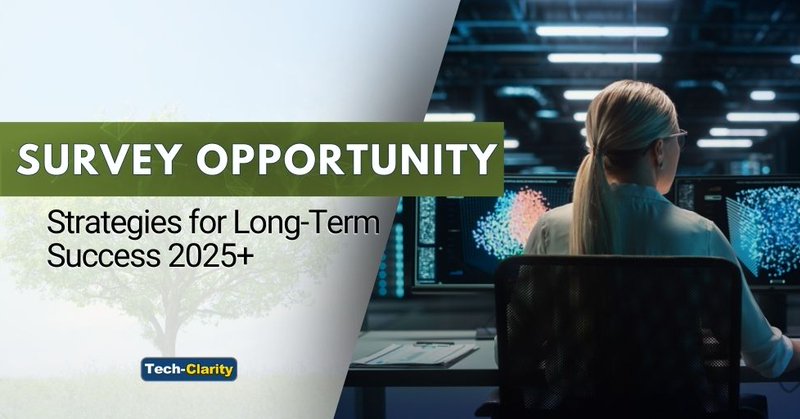 SURVEY OPPORTUNITY

Strategies for Long-Term Success 2025+

Tech-Clarity